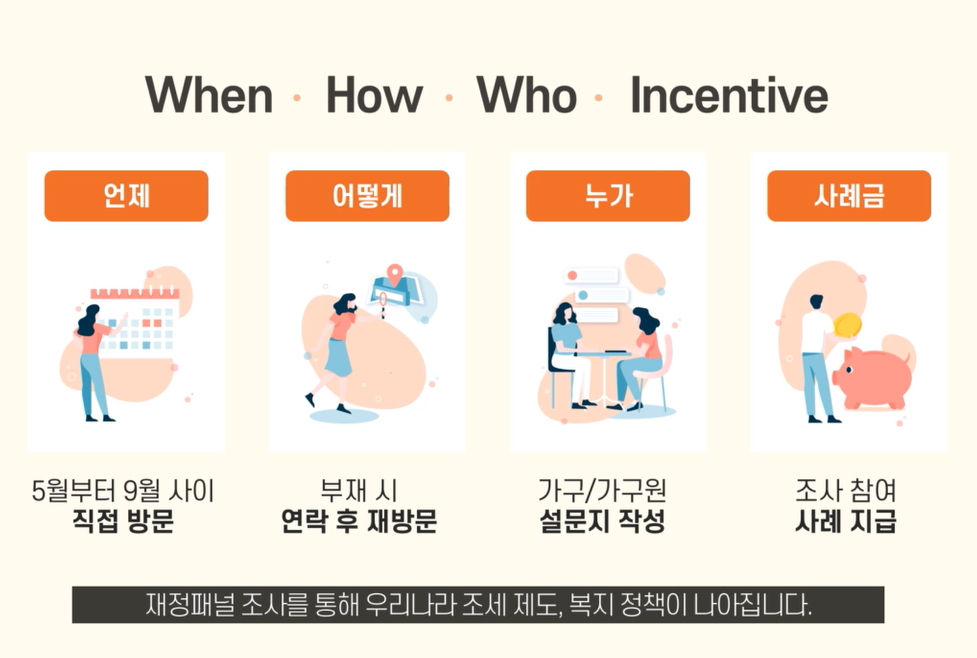 When · How · Who · Incentive

언제

5월부터 9월 사이
직접 방문

어떻게

부재 시
연락 후 재방문

누가

가구/가구원
설문지 작성

사례금

조사 참여
사례 지급

재정패널 조사를 통해 우리나라 조세 제도, 복지 정책이 나아집니다.